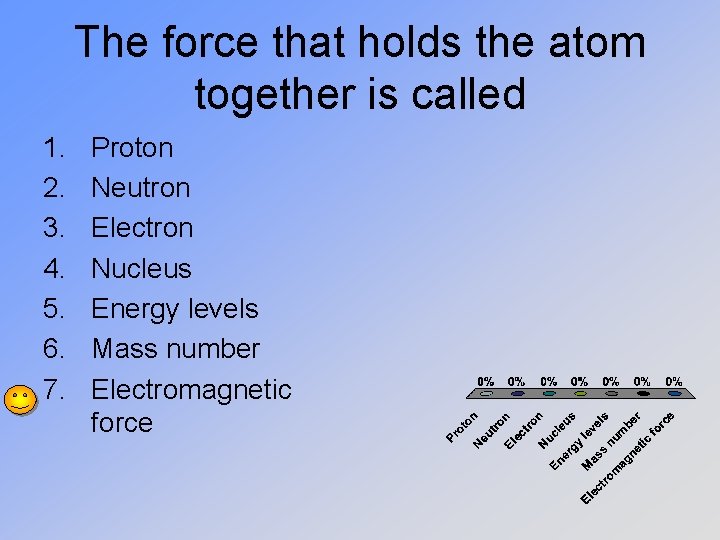 The force that holds the atom together is called

1. Proton
2. Neutron
3. Electron
4. Nucleus
5. Energy levels
6. Mass number
7. Electromagnetic force

0% 0% 0% 0% 0% 0% 0%

Proton
Neutron
Electron
Nucleus
Energy levels
Mass number
Electromagnetic force